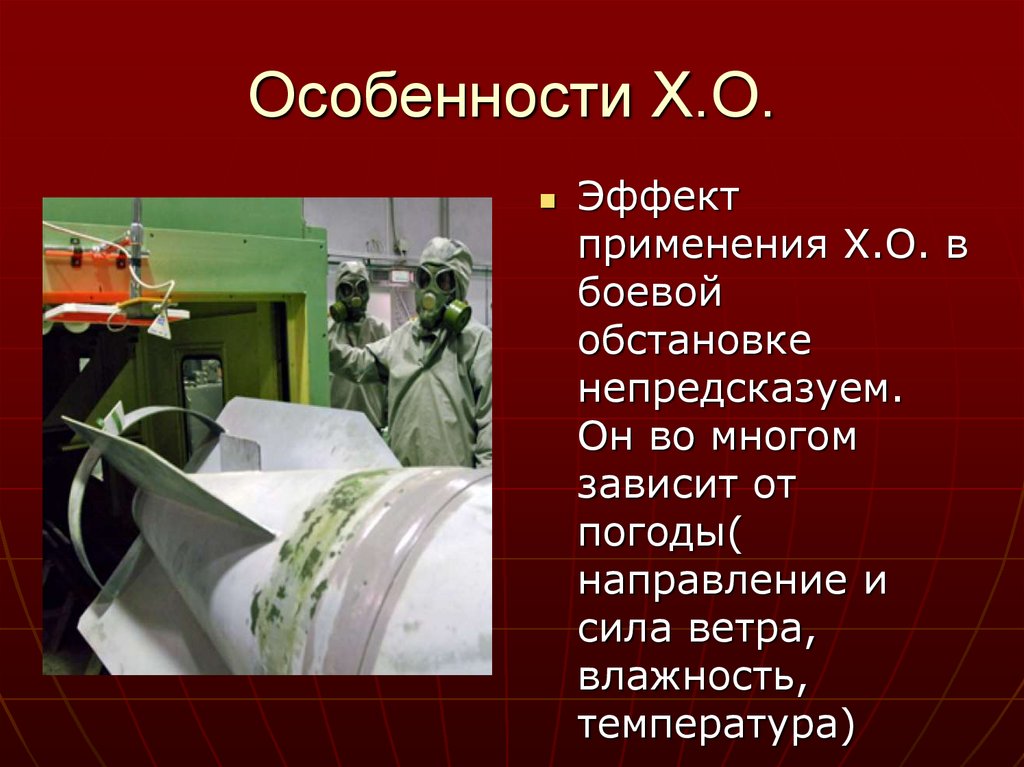 Особенности Х.О.

Эффект применения Х.О. в боевой обстановке непредсказуем. Он во многом зависит от погоды( направление и сила ветра, влажность, температура)